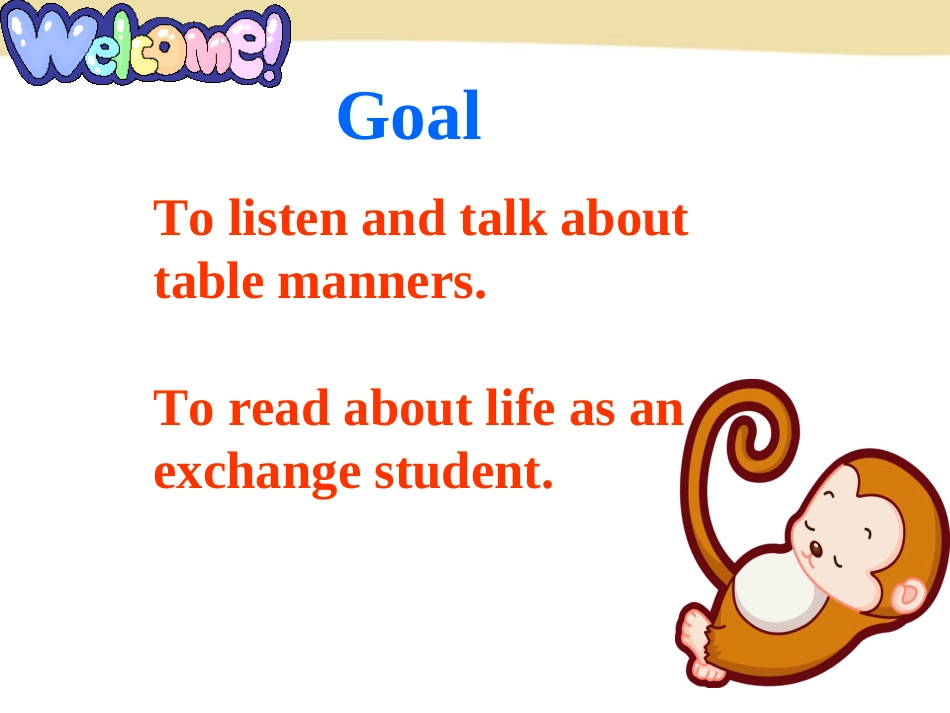 Welcome!

Goal

To listen and talk about table manners.

To read about life as an exchange student.